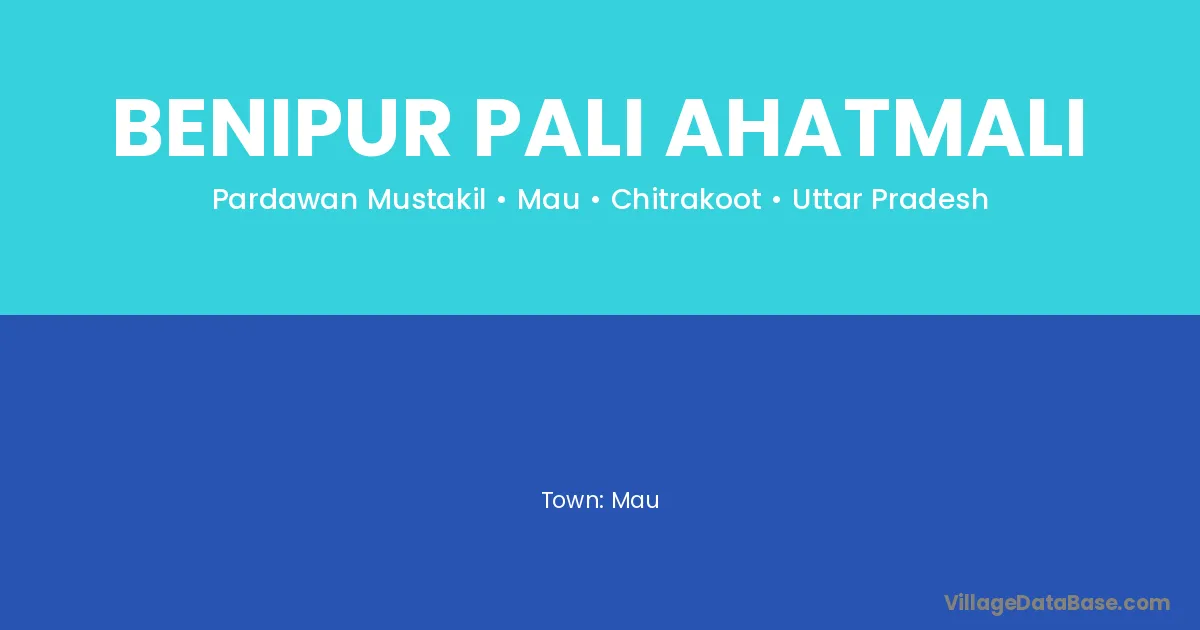 BENIPUR PALI AHATMALI

Pardawan Mustakil • Mau • Chitrakoot • Uttar Pradesh

Town: Mau

VillageDataBase.com